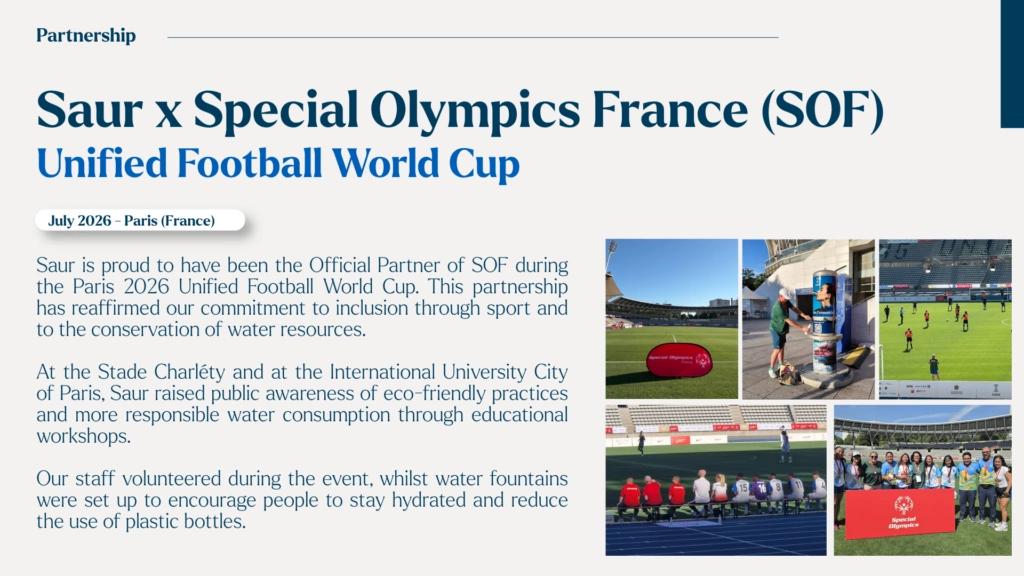 Partnership

Saur x Special Olympics France (SOF)
Unified Football World Cup

July 2026 - Paris (France)

Saur is proud to have been the Official Partner of SOF during the Paris 2026 Unified Football World Cup. This partnership has reaffirmed our commitment to inclusion through sport and to the conservation of water resources.

At the Stade Charléty and at the International University City of Paris, Saur raised public awareness of eco-friendly practices and more responsible water consumption through educational workshops.

Our staff volunteered during the event, whilst water fountains were set up to encourage people to stay hydrated and reduce the use of plastic bottles.

Special Olympics

Special Olympics